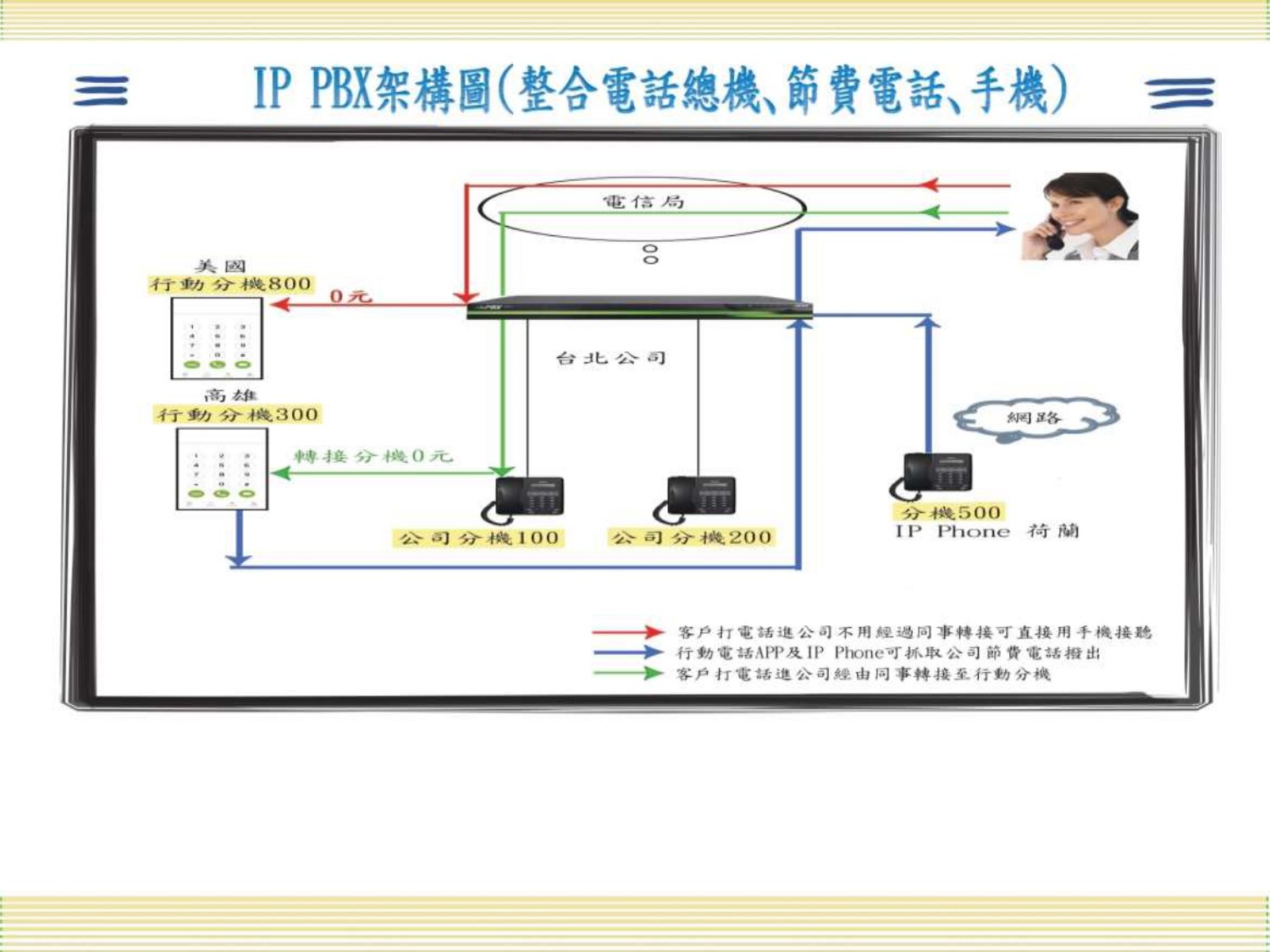 IP PBX架構圖(整合電話總機、節費電話、手機)

電信局

美國
行動分機800

0元

台北公司

高雄
行動分機300

轉接分機0元

網路

公司分機100

公司分機200

分機500
IP Phone 荷蘭

客戶打電話進公司不用經過同事轉接可直接用手機接聽
行動電話APP及IP Phone可抓取公司節費電話撥出
客戶打電話進公司經由同事轉接至行動分機